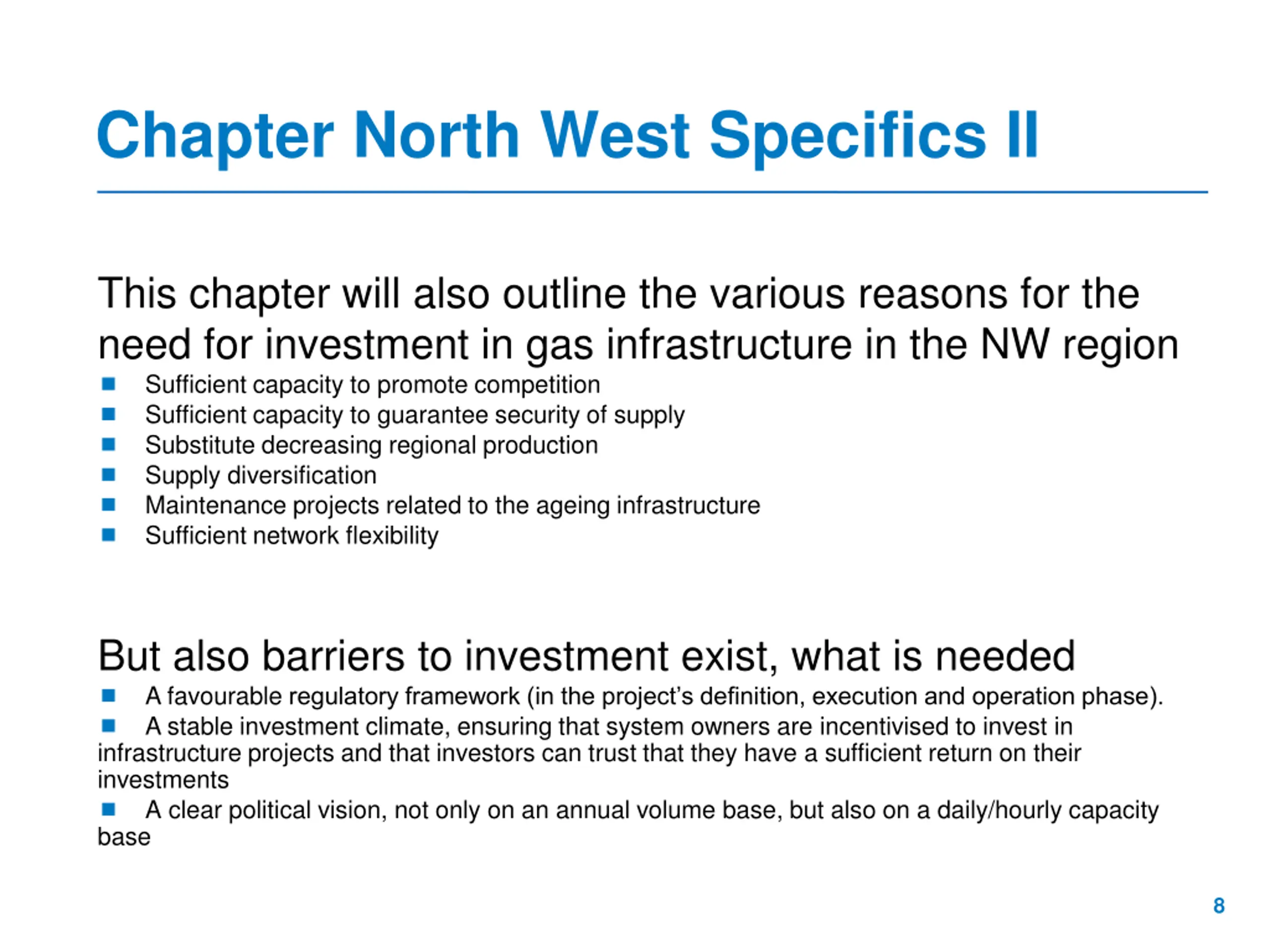 Chapter North West Specifics II

This chapter will also outline the various reasons for the need for investment in gas infrastructure in the NW region

- Sufficient capacity to promote competition
- Sufficient capacity to guarantee security of supply
- Substitute decreasing regional production
- Supply diversification
- Maintenance projects related to the ageing infrastructure
- Sufficient network flexibility

But also barriers to investment exist, what is needed

- A favourable regulatory framework (in the project's definition, execution and operation phase).
- A stable investment climate, ensuring that system owners are incentivised to invest in infrastructure projects and that investors can trust that they have a sufficient return on their investments
- A clear political vision, not only on an annual volume base, but also on a daily/hourly capacity base

8